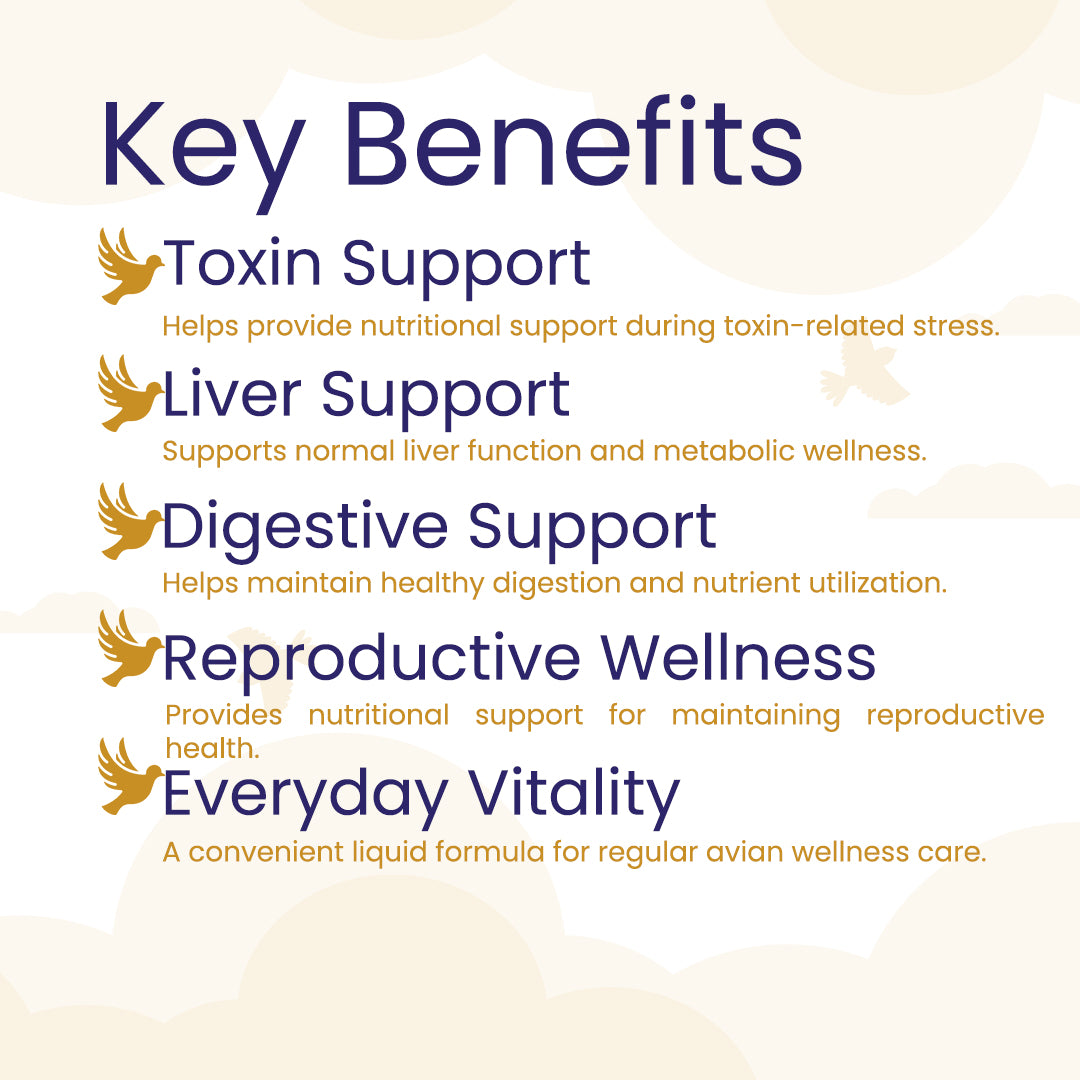 Key Benefits

Toxin Support

Helps provide nutritional support during toxin-related stress.

Liver Support

Supports normal liver function and metabolic wellness.

Digestive Support

Helps maintain healthy digestion and nutrient utilization.

Reproductive Wellness

Provides nutritional support for maintaining reproductive health.

Everyday Vitality

A convenient liquid formula for regular avian wellness care.